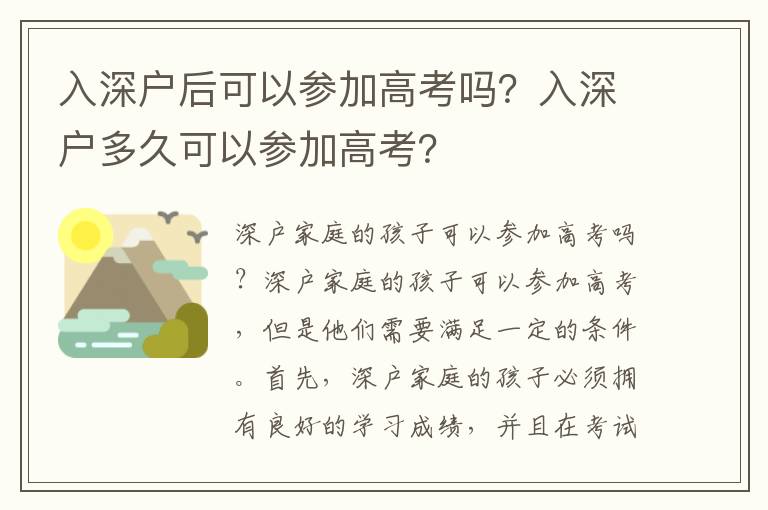 入深户后可以参加高考吗？入深户多久可以参加高考？

深户家庭的孩子可以参加高考吗？深户家庭的孩子可以参加高考，但是他们需要满足一定的条件。首先，深户家庭的孩子必须拥有良好的学习成绩，并且在考试